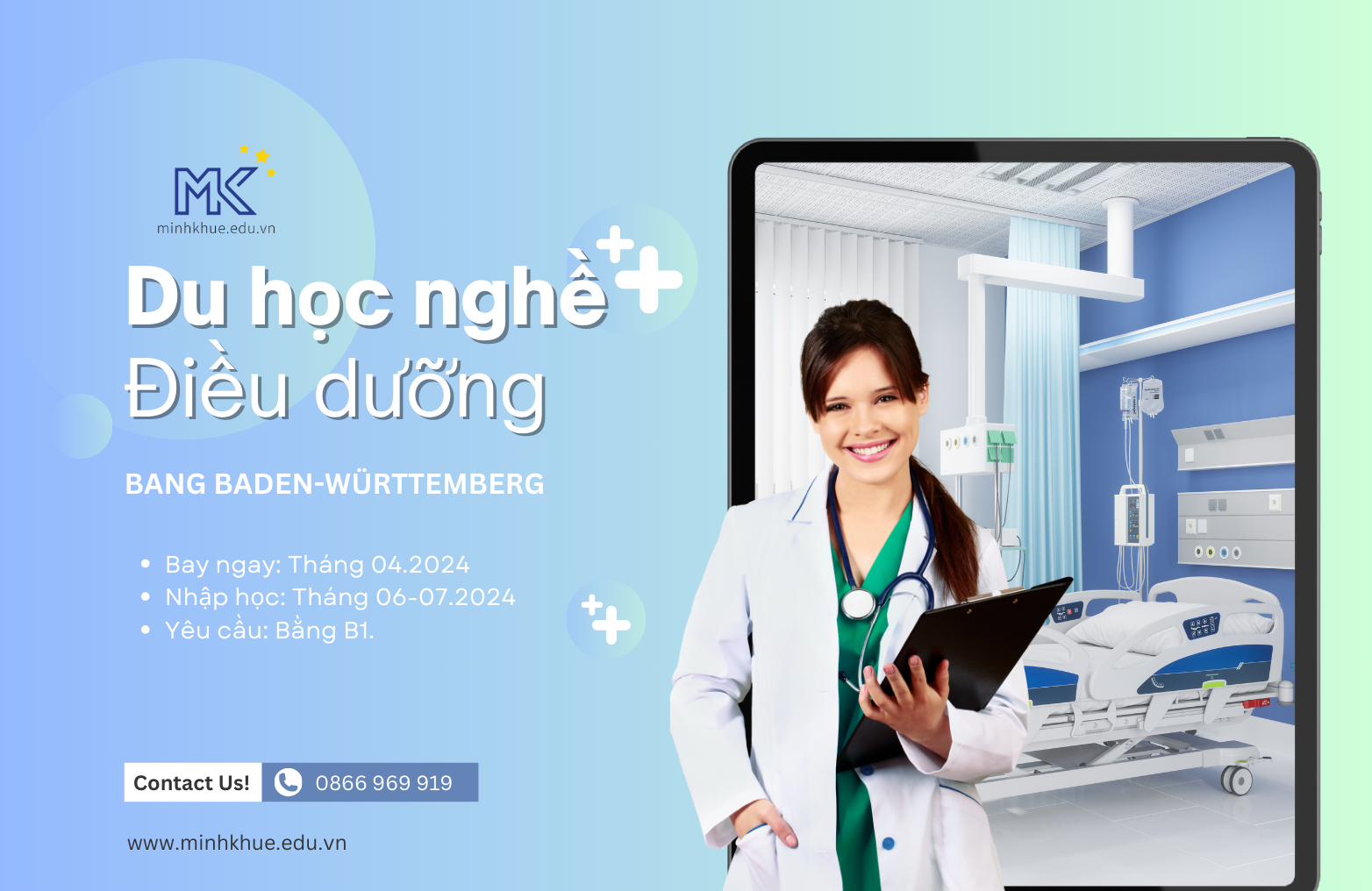 MK
minhkhue.edu.vn

Du học nghề
Điều dưỡng

BANG BADEN-WÜRTTEMBERG

• Bay ngay: Tháng 04.2024
• Nhập học: Tháng 06-07.2024
• Yêu cầu: Bằng B1.

Contact Us! 0866 969 919

www.minhkhue.edu.vn